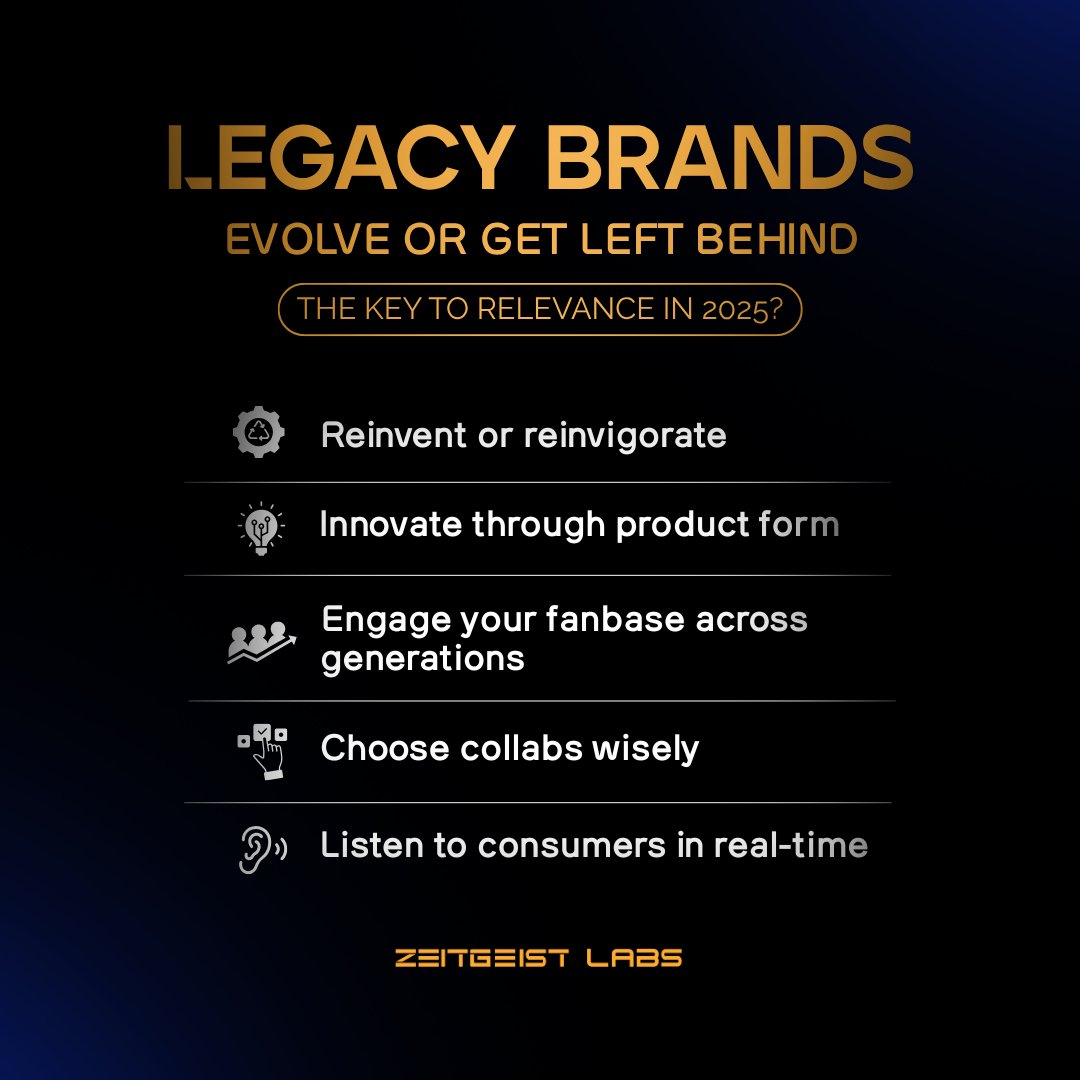 LEGACY BRANDS
EVOLVE OR GET LEFT BEHIND
THE KEY TO RELEVANCE IN 2025?

Reinvent or reinvigorate

Innovate through product form

Engage your fanbase across generations

Choose collabs wisely

Listen to consumers in real-time

ZEITGEIST LABS